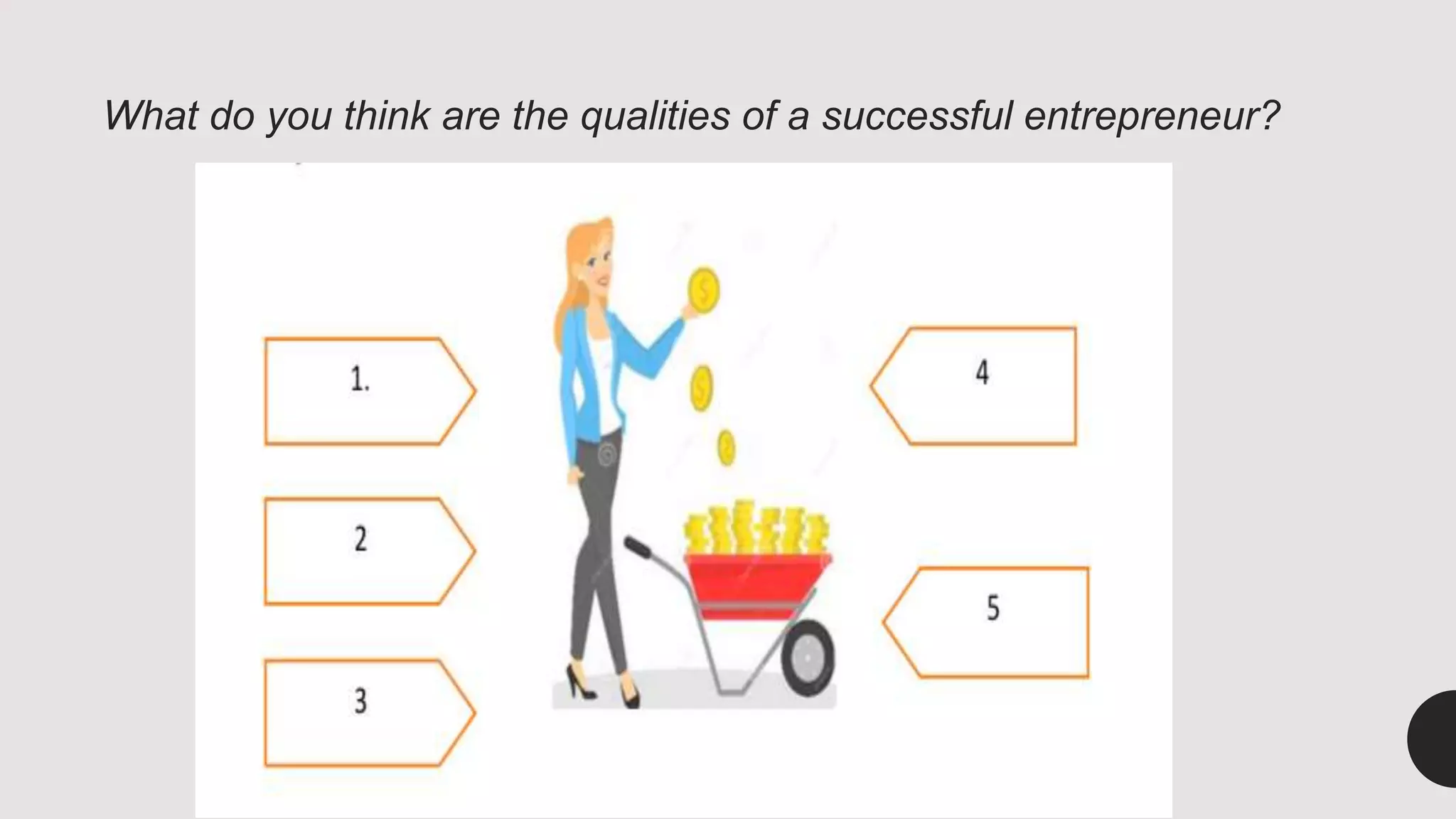 What do you think are the qualities of a successful entrepreneur?

1.

2

3

4

5